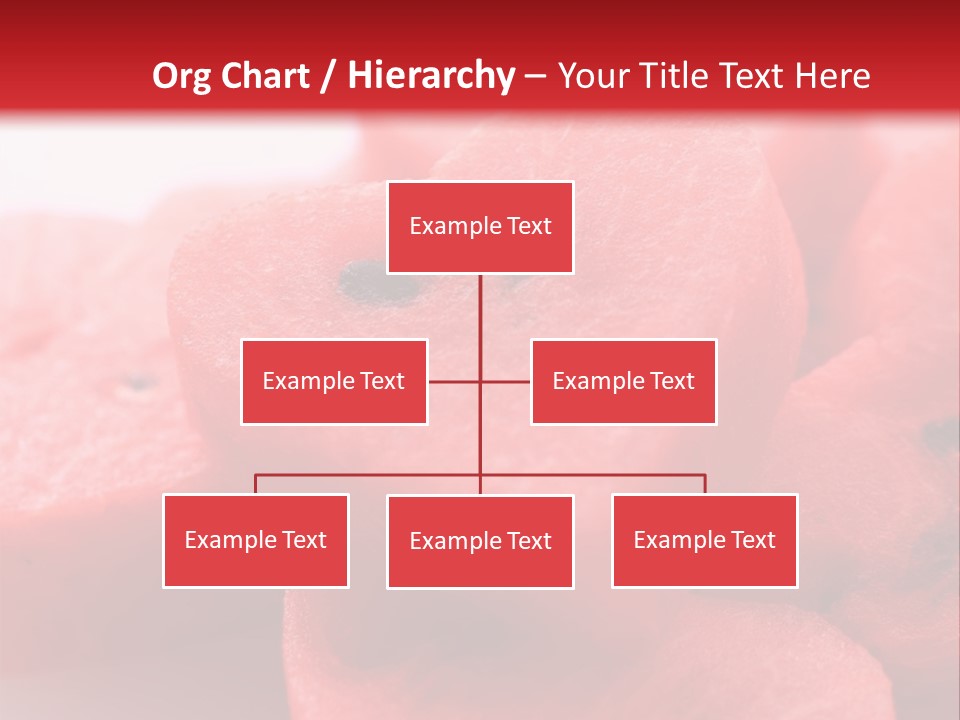 Org Chart / Hierarchy – Your Title Text Here

Example Text

Example Text

Example Text

Example Text

Example Text

Example Text